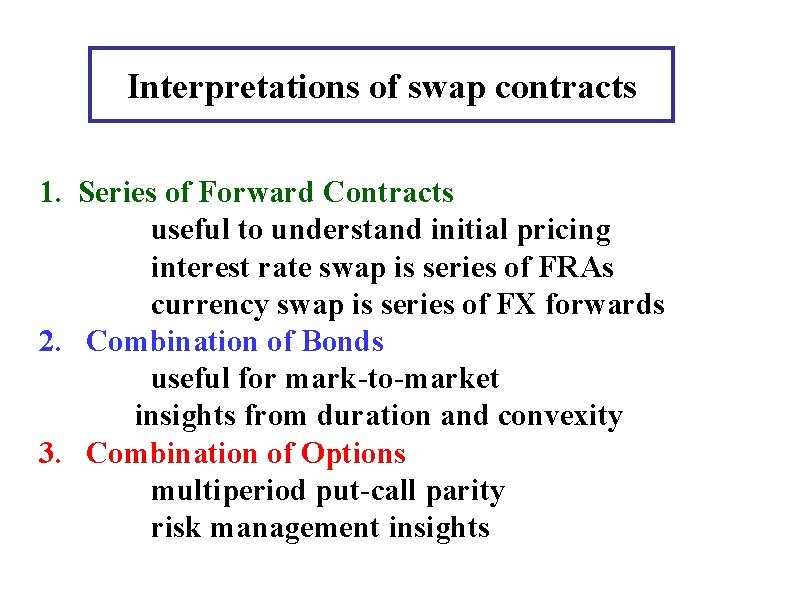 Interpretations of swap contracts

1. Series of Forward Contracts
useful to understand initial pricing
interest rate swap is series of FRAs
currency swap is series of FX forwards
2. Combination of Bonds
useful for mark-to-market
insights from duration and convexity
3. Combination of Options
multiperiod put-call parity
risk management insights